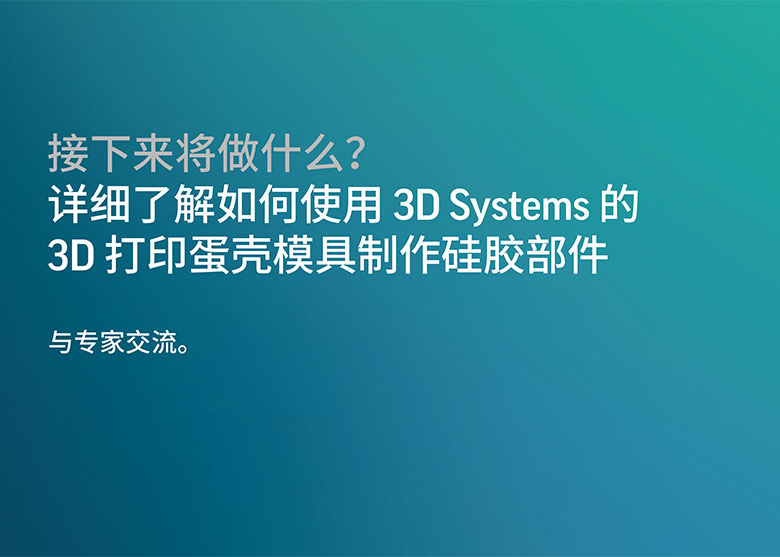 接下来将做什么?
详细了解如何使用 3D Systems 的 3D 打印蛋壳模具制作硅胶部件

与专家交流。